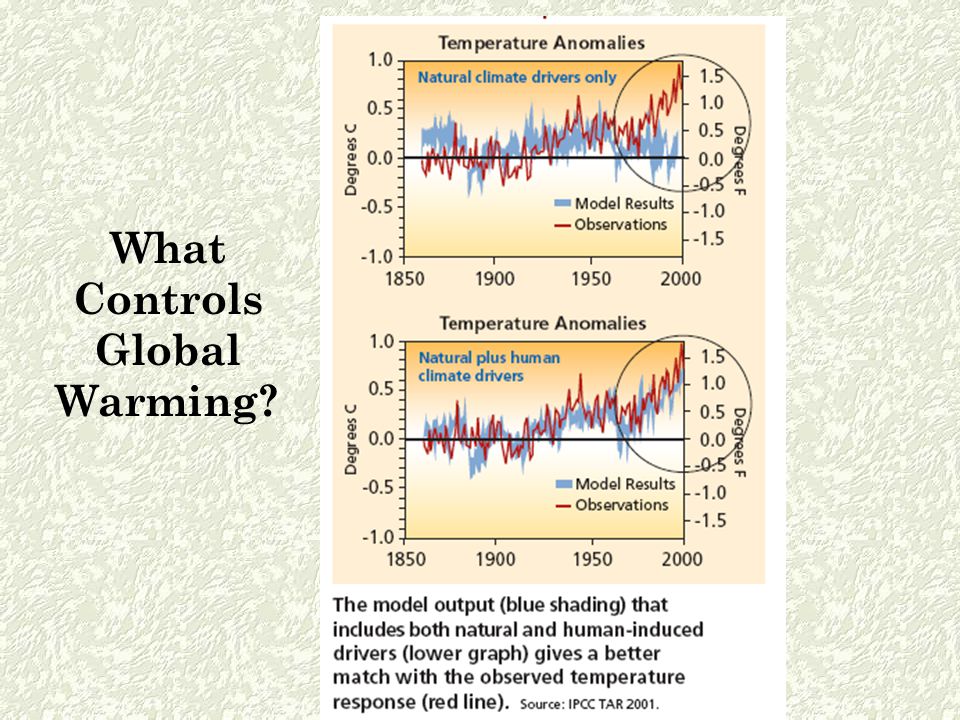 What Controls Global Warming?

Temperature Anomalies

Natural climate drivers only

Degrees C

1.0
0.5
0.0
-0.5
-1.0

1.5
1.0
0.5
0.0
-0.5
-1.0
-1.5

Degrees F

Model Results
Observations

1850 1900 1950 2000

Temperature Anomalies

Natural plus human climate drivers

Degrees C

1.0
0.5
0.0
-0.5
-1.0

1.5
1.0
0.5
0.0
-0.5
-1.0
-1.5

Degrees F

Model Results
Observations

1850 1900 1950 2000

The model output (blue shading) that includes both natural and human-induced drivers (lower graph) gives a better match with the observed temperature response (red line). Source: IPCC TAR 2001.